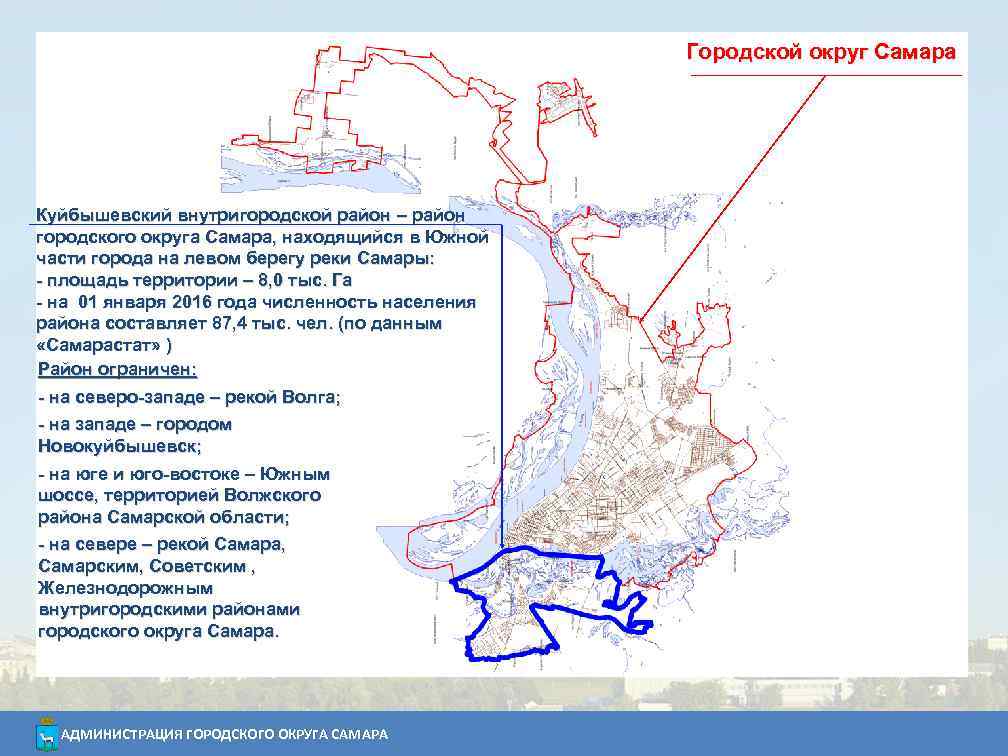 Городской округ Самара

Куйбышевский внутригородской район – район городского округа Самара, находящийся в Южной части города на левом берегу реки Самары:
- площадь территории – 8,0 тыс. Га
- на 01 января 2016 года численность населения района составляет 87,4 тыс. чел. (по данным «Самарастат» )

Район ограничен:
- на северо-западе – рекой Волга;
- на западе – городом Новокуйбышевск;
- на юге и юго-востоке – Южным шоссе, территорией Волжского района Самарской области;
- на севере – рекой Самара, Самарским, Советским , Железнодорожным внутригородскими районами городского округа Самара.

АДМИНИСТРАЦИЯ ГОРОДСКОГО ОКРУГА САМАРА